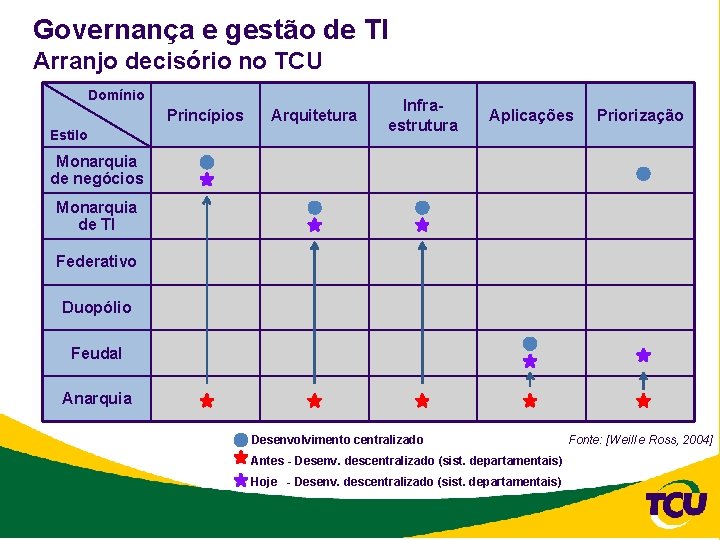 Governança e gestão de TI
Arranjo decisório no TCU

| Domínio / Estilo | Princípios | Arquitetura | Infra-estrutura | Aplicações | Priorização |
|---|---|---|---|---|---|
| Monarquia de negócios | | | | | |
| Monarquia de TI | | | | | |
| Federativo | | | | | |
| Duopólio | | | | | |
| Feudal | | | | | |
| Anarquia | | | | | |

Desenvolvimento centralizado
Antes - Desenv. descentralizado (sist. departamentais)
Hoje - Desenv. descentralizado (sist. departamentais)

Fonte: [Weill e Ross, 2004]

TCU